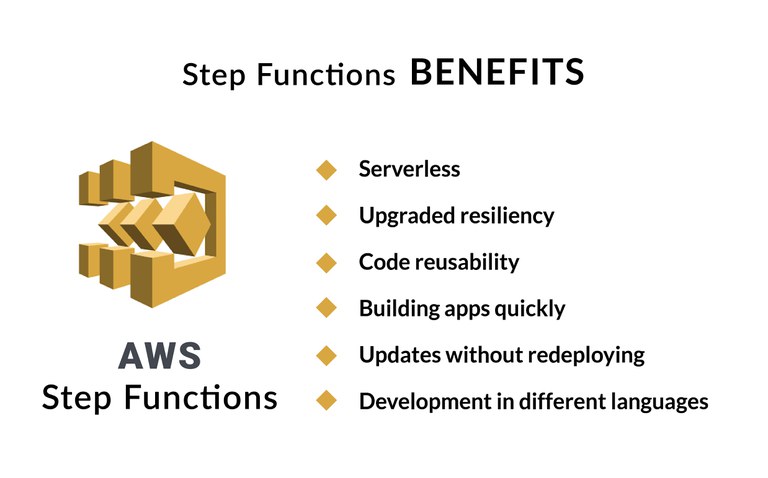 Step Functions BENEFITS

AWS
Step Functions

Serverless

Upgraded resiliency

Code reusability

Building apps quickly

Updates without redeploying

Development in different languages